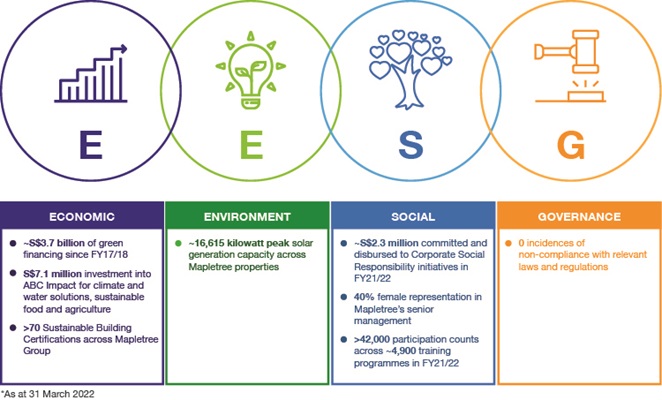 E

E

S

G

ECONOMIC

- ~S$3.7 billion of green financing since FY17/18
- S$7.1 million investment into ABC Impact for climate and water solutions, sustainable food and agriculture
- >70 Sustainable Building Certifications across Mapletree Group

ENVIRONMENT

- ~16,615 kilowatt peak solar generation capacity across Mapletree properties

SOCIAL

- ~S$2.3 million committed and disbursed to Corporate Social Responsibility initiatives in FY21/22
- 40% female representation in Mapletree's senior management
- >42,000 participation counts across ~4,900 training programmes in FY21/22

GOVERNANCE

- 0 incidences of non-compliance with relevant laws and regulations

*As at 31 March 2022